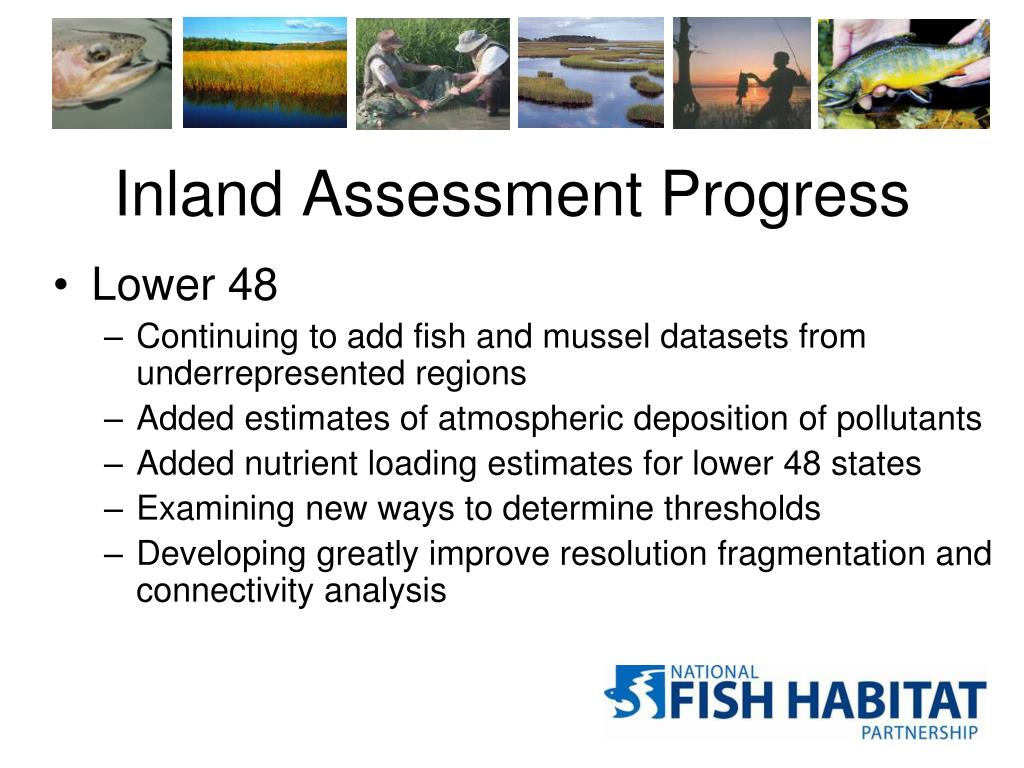 Inland Assessment Progress

• Lower 48
– Continuing to add fish and mussel datasets from underrepresented regions
– Added estimates of atmospheric deposition of pollutants
– Added nutrient loading estimates for lower 48 states
– Examining new ways to determine thresholds
– Developing greatly improve resolution fragmentation and connectivity analysis

NATIONAL
FISH HABITAT
PARTNERSHIP